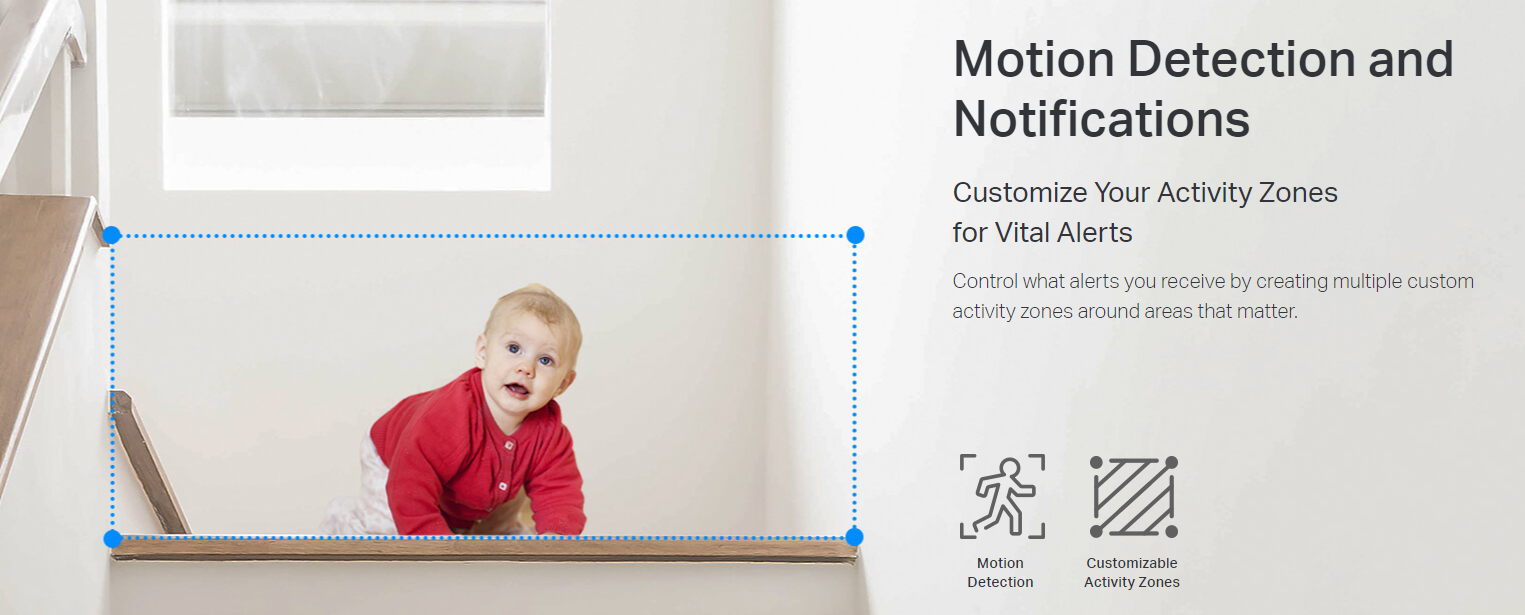 Motion Detection and Notifications

Customize Your Activity Zones for Vital Alerts

Control what alerts you receive by creating multiple custom activity zones around areas that matter.

Motion Detection

Customizable Activity Zones